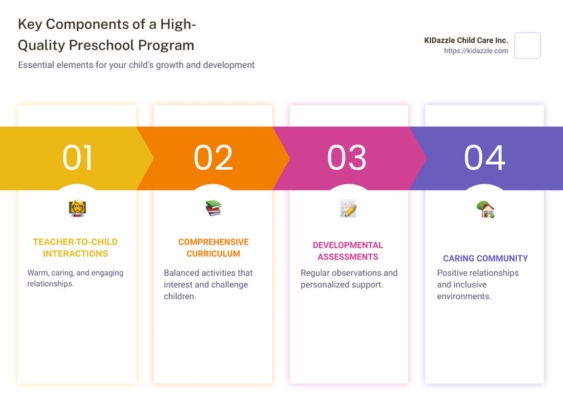 Key Components of a High-Quality Preschool Program

Essential elements for your child's growth and development

KIDazzle Child Care Inc.
https://kidazzle.com

01

TEACHER-TO-CHILD INTERACTIONS

Warm, caring, and engaging relationships.

02

COMPREHENSIVE CURRICULUM

Balanced activities that interest and challenge children.

03

DEVELOPMENTAL ASSESSMENTS

Regular observations and personalized support.

04

CARING COMMUNITY

Positive relationships and inclusive environments.